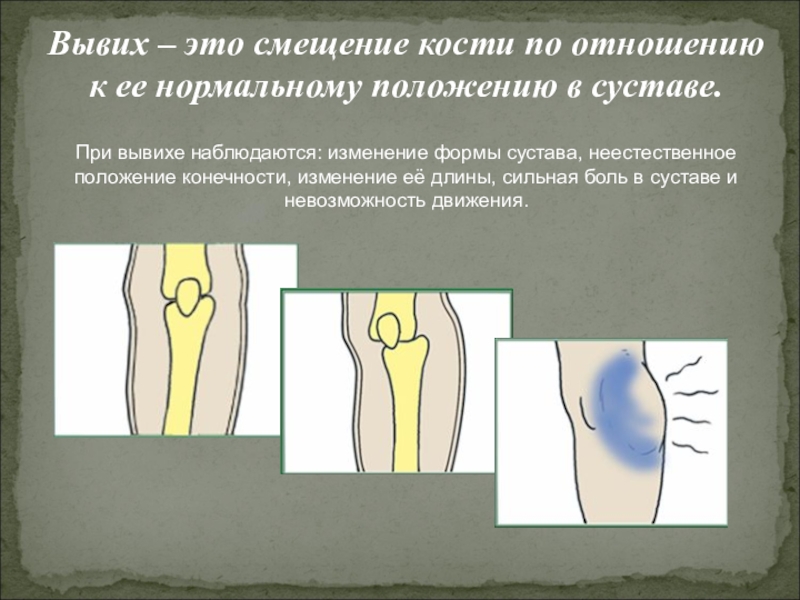 Вывих – это смещение кости по отношению к ее нормальному положению в суставе.

При вывихе наблюдаются: изменение формы сустава, неестественное положение конечности, изменение её длины, сильная боль в суставе и невозможность движения.